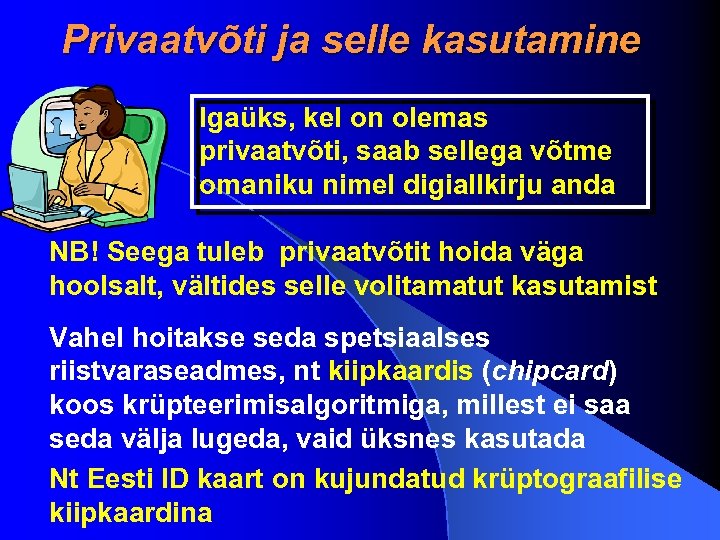 Privaatvõti ja selle kasutamine

Igaüks, kel on olemas privaatvõti, saab sellega võtme omaniku nimel digiallkirju anda

NB! Seega tuleb privaatvõtit hoida väga hoolsalt, vältides selle volitamatut kasutamist

Vahel hoitakse seda spetsiaalses riistvaraseadmes, nt kiipkaardis (chipcard) koos krüpteerimisalgoritmiga, millest ei saa seda välja lugeda, vaid üksnes kasutada

Nt Eesti ID kaart on kujundatud krüptograafilise kiipkaardina